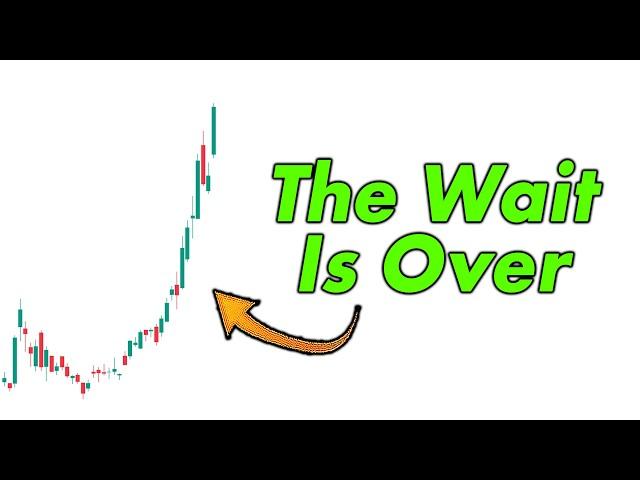 The Wait
Is Over